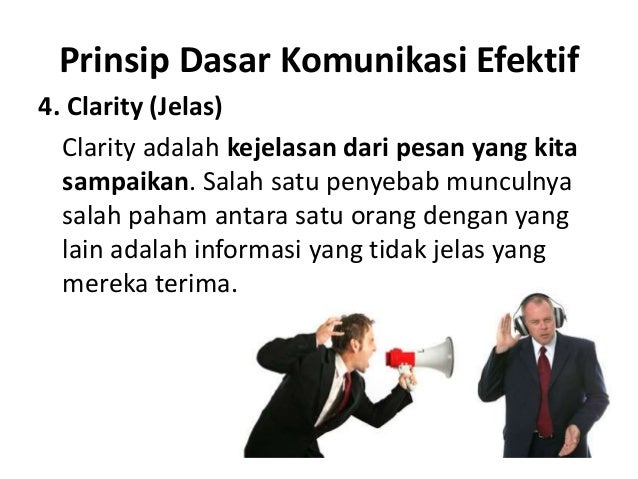 Prinsip Dasar Komunikasi Efektif

4. Clarity (Jelas)

Clarity adalah kejelasan dari pesan yang kita sampaikan. Salah satu penyebab munculnya salah paham antara satu orang dengan yang lain adalah informasi yang tidak jelas yang mereka terima.